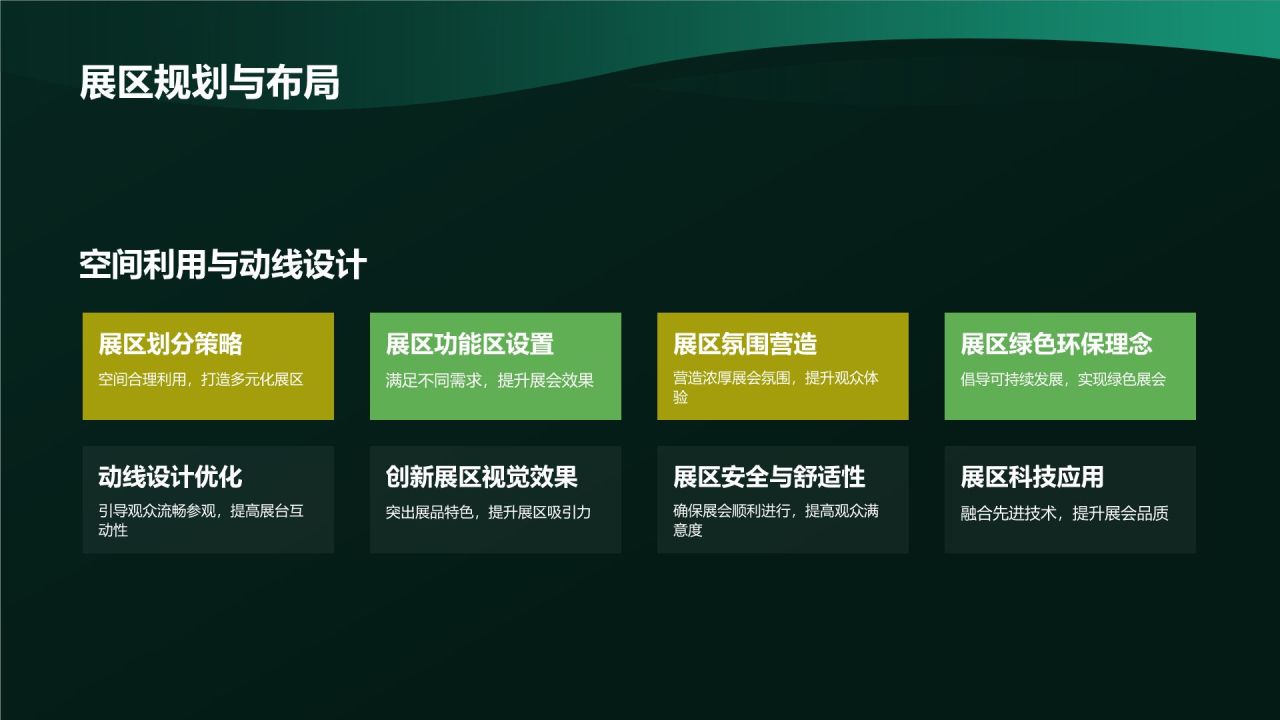 展区规划与布局

空间利用与动线设计

展区划分策略
空间合理利用，打造多元化展区

展区功能区设置
满足不同需求，提升展会效果

展区氛围营造
营造浓厚展会氛围，提升观众体验

展区绿色环保理念
倡导可持续发展，实现绿色展会

动线设计优化
引导观众流畅参观，提高展台互动性

创新展区视觉效果
突出展品特色，提升展区吸引力

展区安全与舒适性
确保展会顺利进行，提高观众满意度

展区科技应用
融合先进技术，提升展会品质